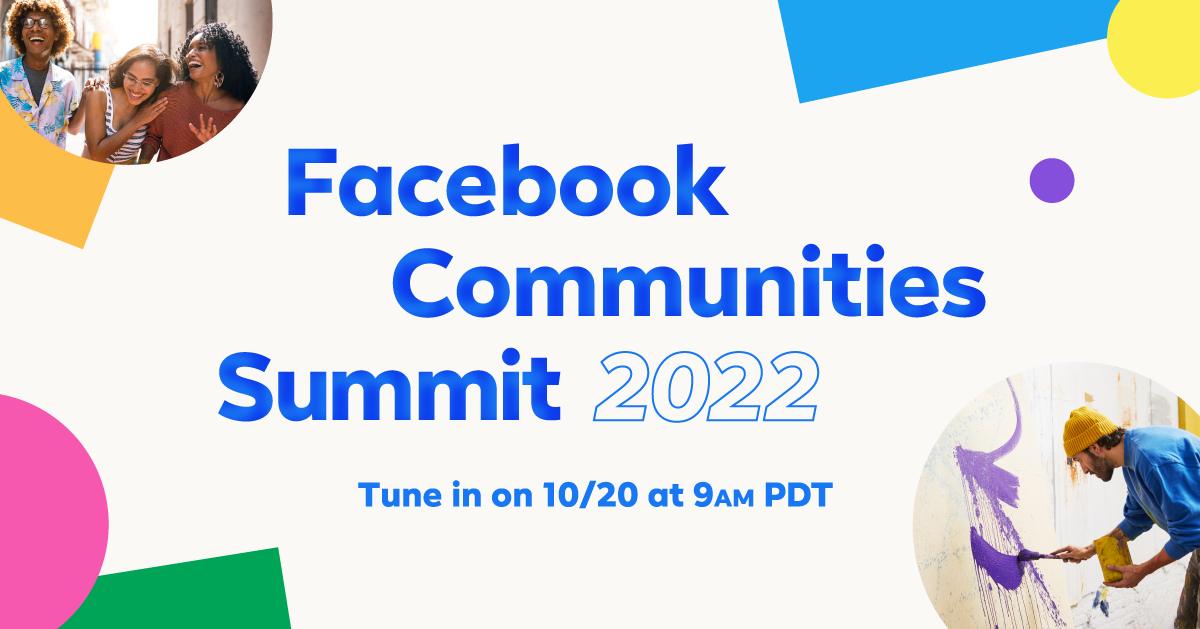 Facebook Communities Summit 2022

Tune in on 10/20 at 9AM PDT